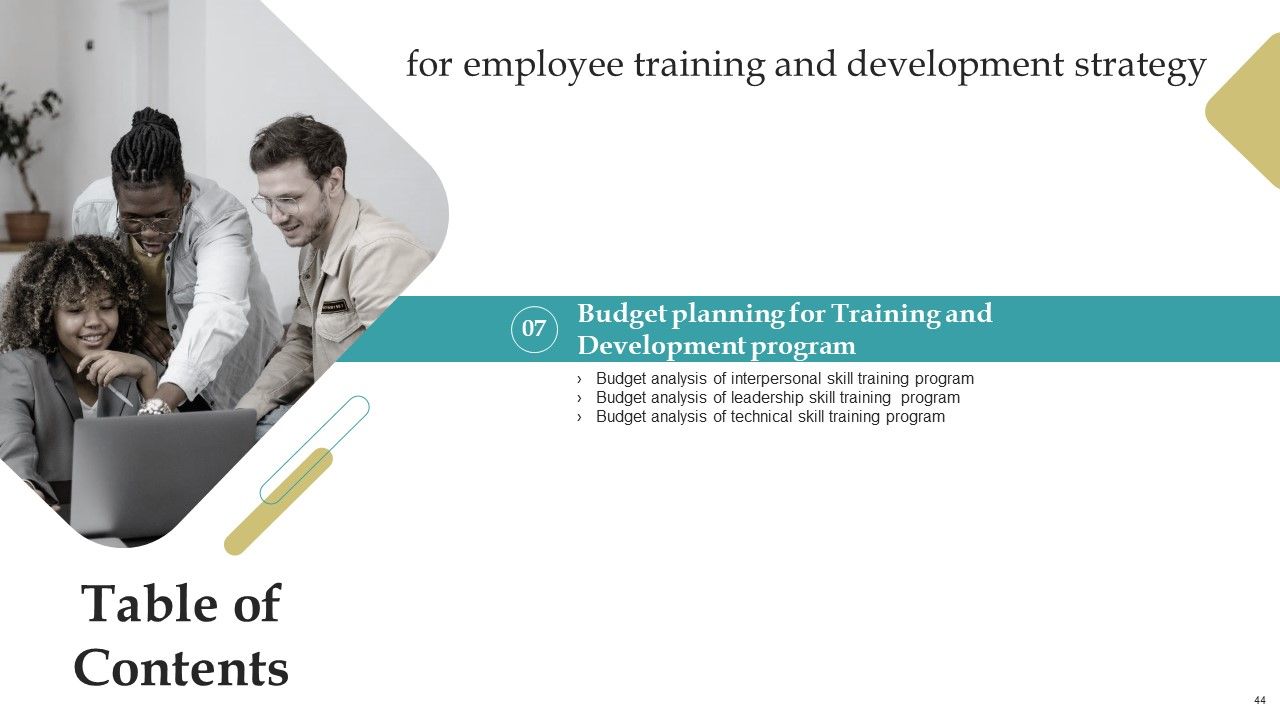 for employee training and development strategy

07 Budget planning for Training and Development program

› Budget analysis of interpersonal skill training program
› Budget analysis of leadership skill training program
› Budget analysis of technical skill training program

Table of Contents

44